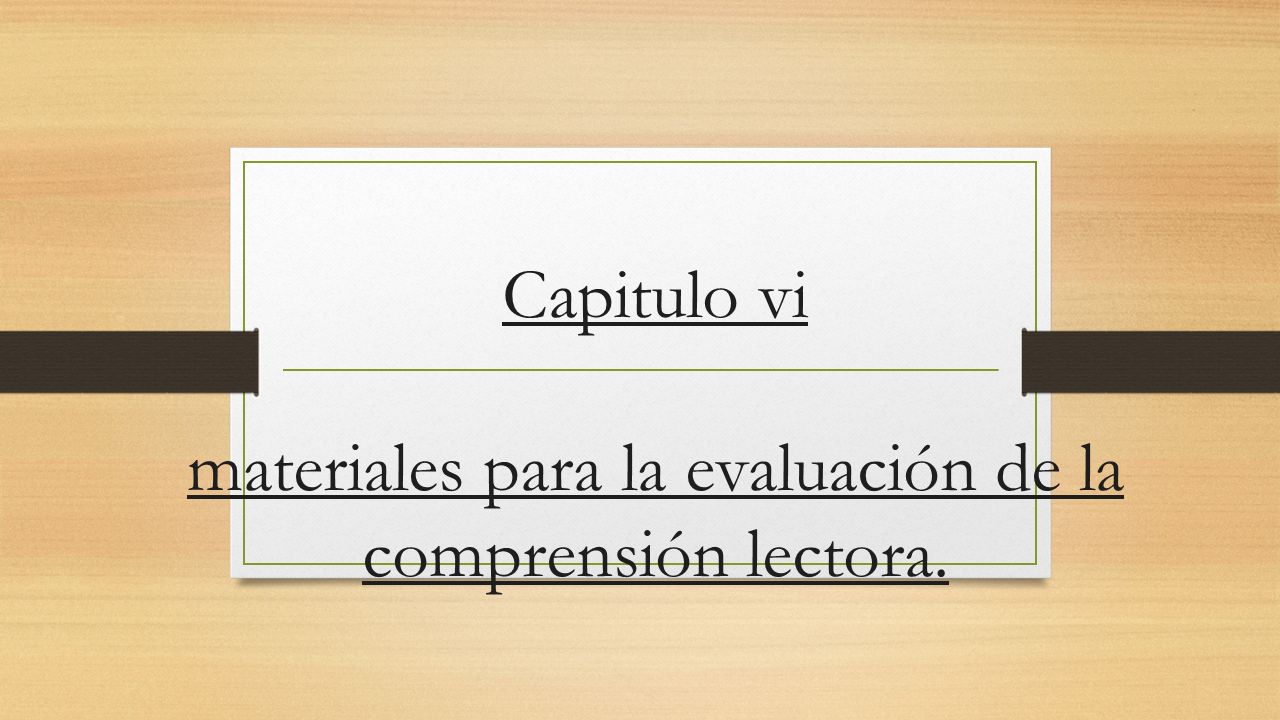 Capitulo vi

materiales para la evaluación de la comprensión lectora.